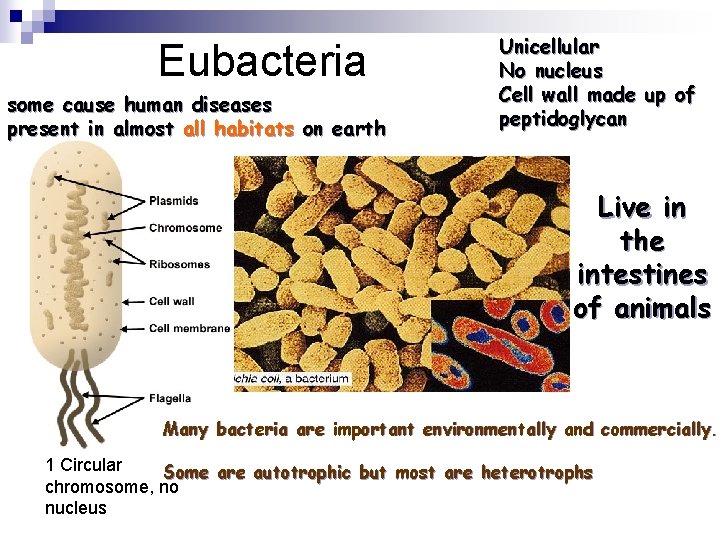 Eubacteria

Unicellular
No nucleus
Cell wall made up of peptidoglycan

some cause human diseases
present in almost all habitats on earth

Plasmids
Chromosome
Ribosomes
Cell wall
Cell membrane
Flagella

chia coli, a bacterium

Live in the intestines of animals

Many bacteria are important environmentally and commercially.

Some are autotrophic but most are heterotrophs

1 Circular chromosome, no nucleus